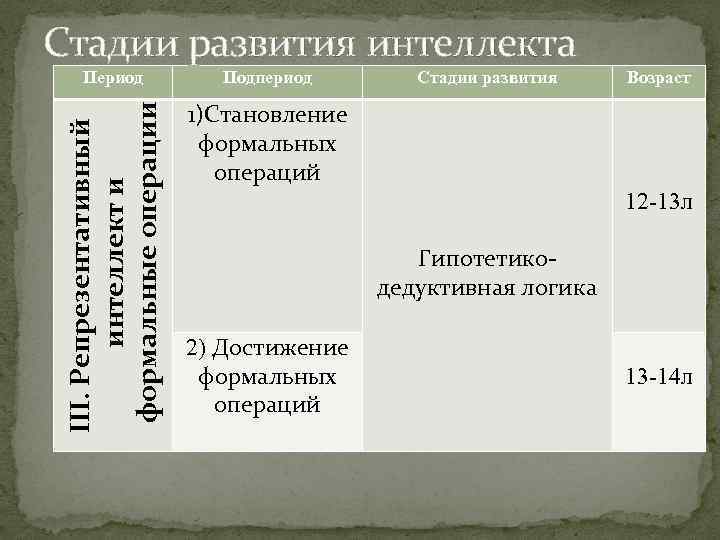 Стадии развития интеллекта

| Период | Подпериод | Стадии развития | Возраст |
|---|---|---|---|
| III. Репрезентативный интеллект и формальные операции | 1)Становление формальных операций | Гипотетико-дедуктивная логика | 12-13л |
| | 2) Достижение формальных операций | | 13-14л |